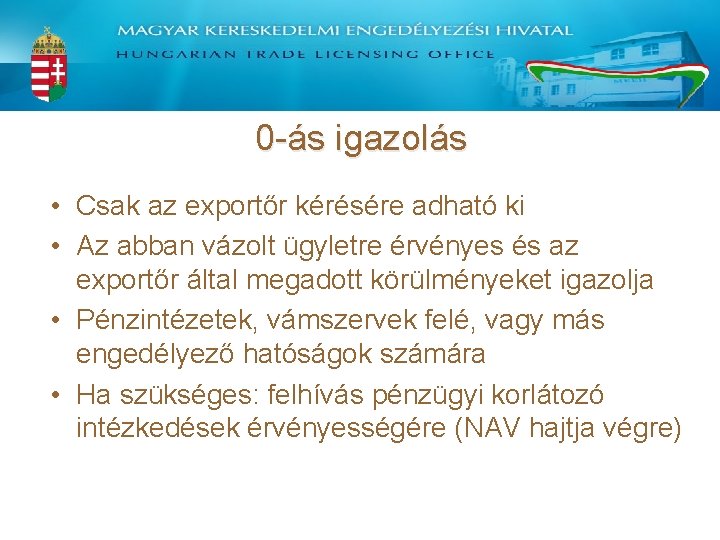 MAGYAR KERESKEDELMI ENGEDÉLYEZÉSI HIVATAL
HUNGARIAN TRADE LICENSING OFFICE

0-ás igazolás

• Csak az exportőr kérésére adható ki
• Az abban vázolt ügyletre érvényes és az exportőr által megadott körülményeket igazolja
• Pénzintézetek, vámszervek felé, vagy más engedélyező hatóságok számára
• Ha szükséges: felhívás pénzügyi korlátozó intézkedések érvényességére (NAV hajtja végre)